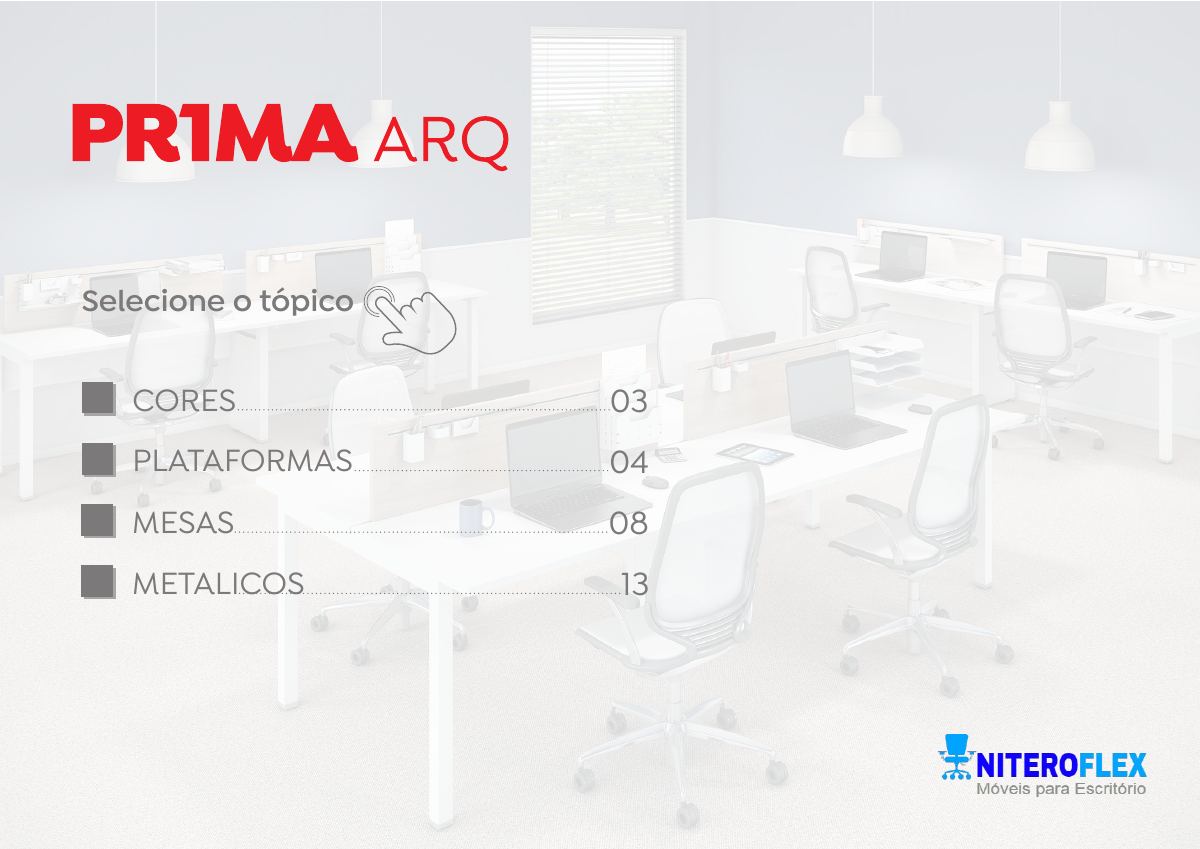 PR1MA ARQ

Selecione o tópico

CORES 03
PLATAFORMAS 04
MESAS 08
METALICOS 13

NITEROFLEX
Móveis para Escritório